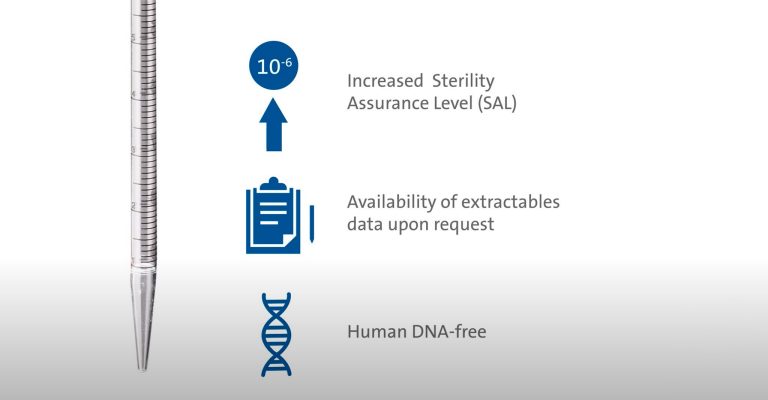 $10^{-6}$

Increased Sterility Assurance Level (SAL)

Availability of extractables data upon request

Human DNA-free